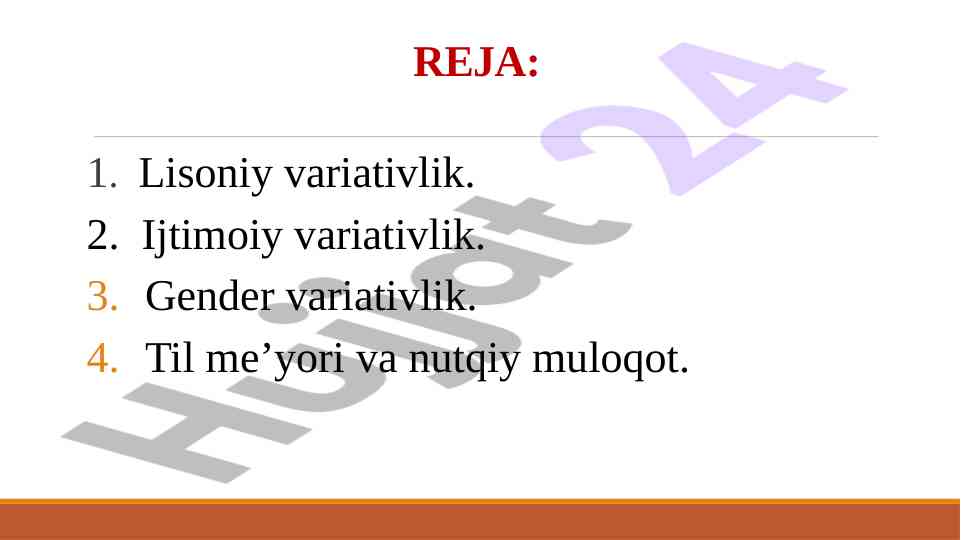 REJA:

1. Lisoniy variativlik.
2. Ijtimoiy variativlik.
3. Gender variativlik.
4. Til me’yori va nutqiy muloqot.

Hujjat 24